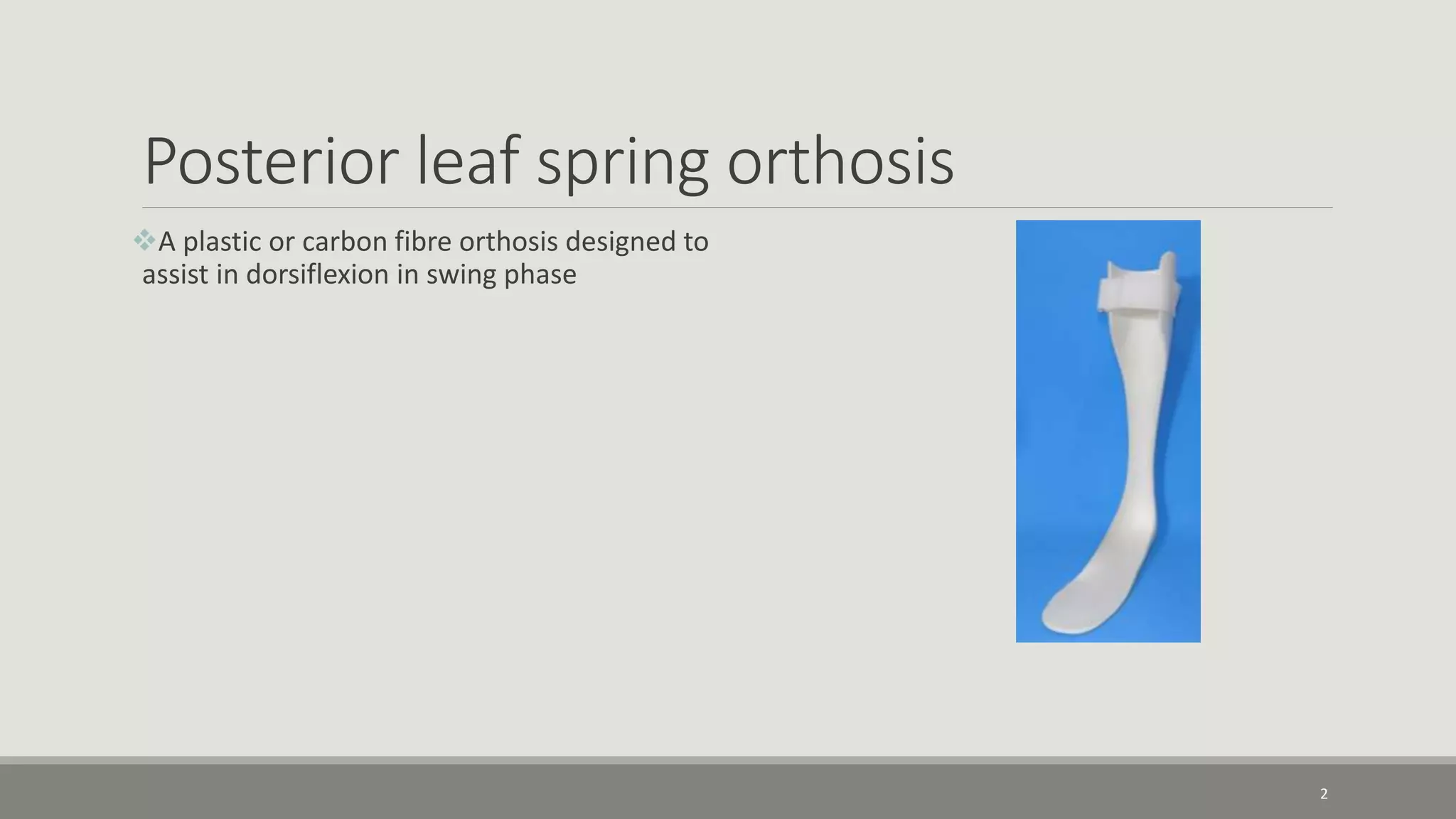 Posterior leaf spring orthosis

❖A plastic or carbon fibre orthosis designed to assist in dorsiflexion in swing phase

2